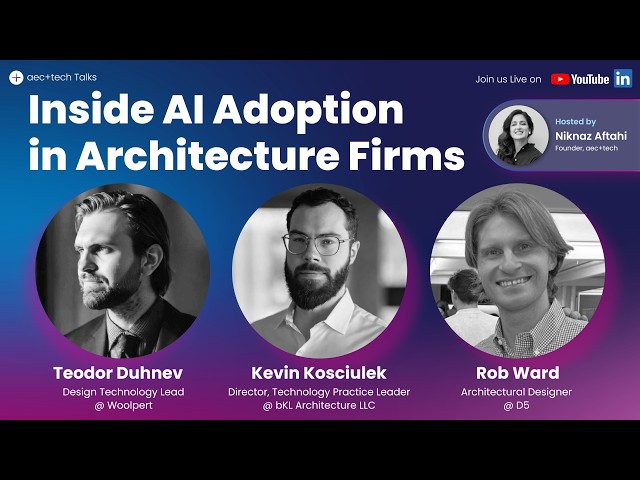 aec+tech Talks

Join us Live on YouTube in

Inside AI Adoption in Architecture Firms

Hosted by
Niknaz Aftahi
Founder, aec+tech

Teodor Duhnev
Design Technology Lead
@ Woolpert

Kevin Kosciulek
Director, Technology Practice Leader
@ bKL Architecture LLC

Rob Ward
Architectural Designer
@ D5